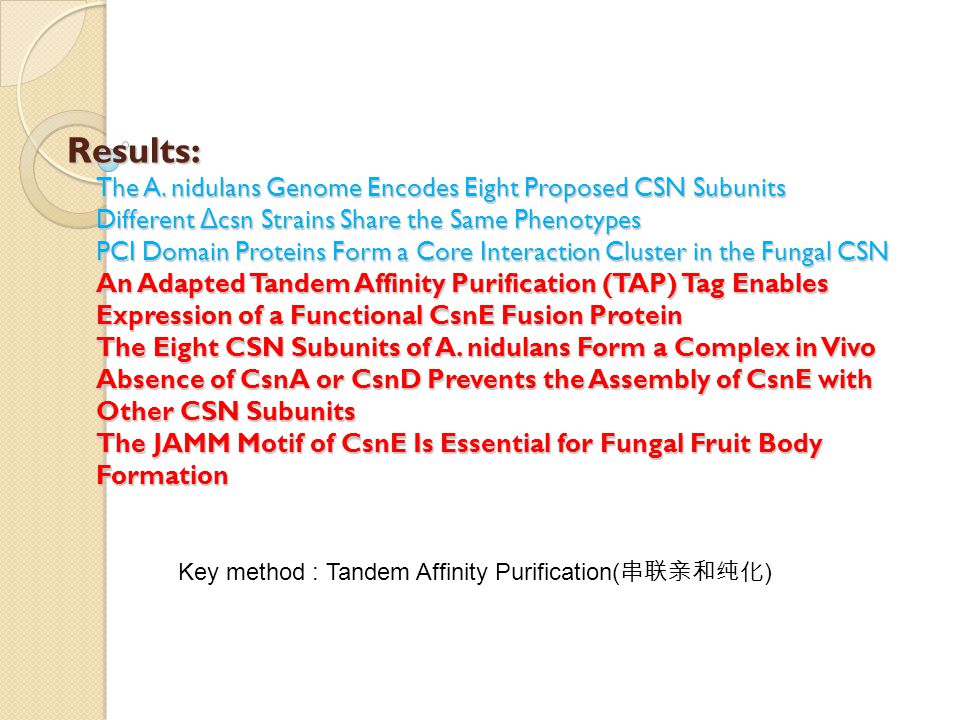 Results:

The A. nidulans Genome Encodes Eight Proposed CSN Subunits
Different Δcsn Strains Share the Same Phenotypes
PCI Domain Proteins Form a Core Interaction Cluster in the Fungal CSN
An Adapted Tandem Affinity Purification (TAP) Tag Enables Expression of a Functional CsnE Fusion Protein
The Eight CSN Subunits of A. nidulans Form a Complex in Vivo
Absence of CsnA or CsnD Prevents the Assembly of CsnE with Other CSN Subunits
The JAMM Motif of CsnE Is Essential for Fungal Fruit Body Formation

Key method : Tandem Affinity Purification(串联亲和纯化)